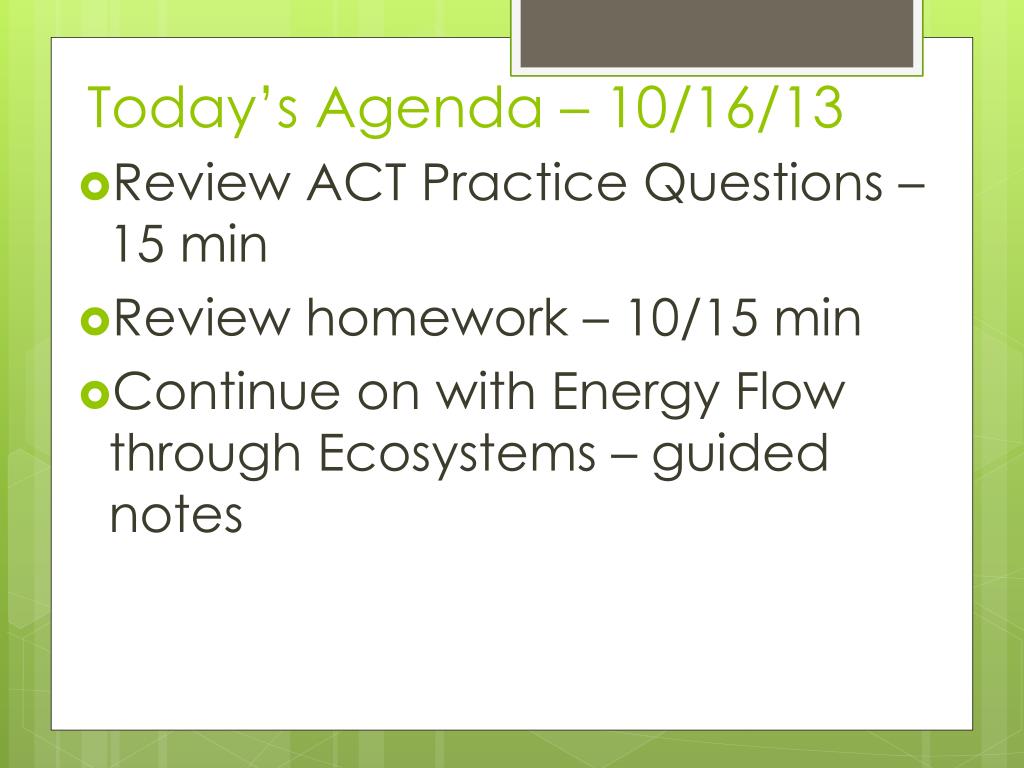 Today’s Agenda – 10/16/13

Review ACT Practice Questions – 15 min

Review homework – 10/15 min

Continue on with Energy Flow through Ecosystems – guided notes